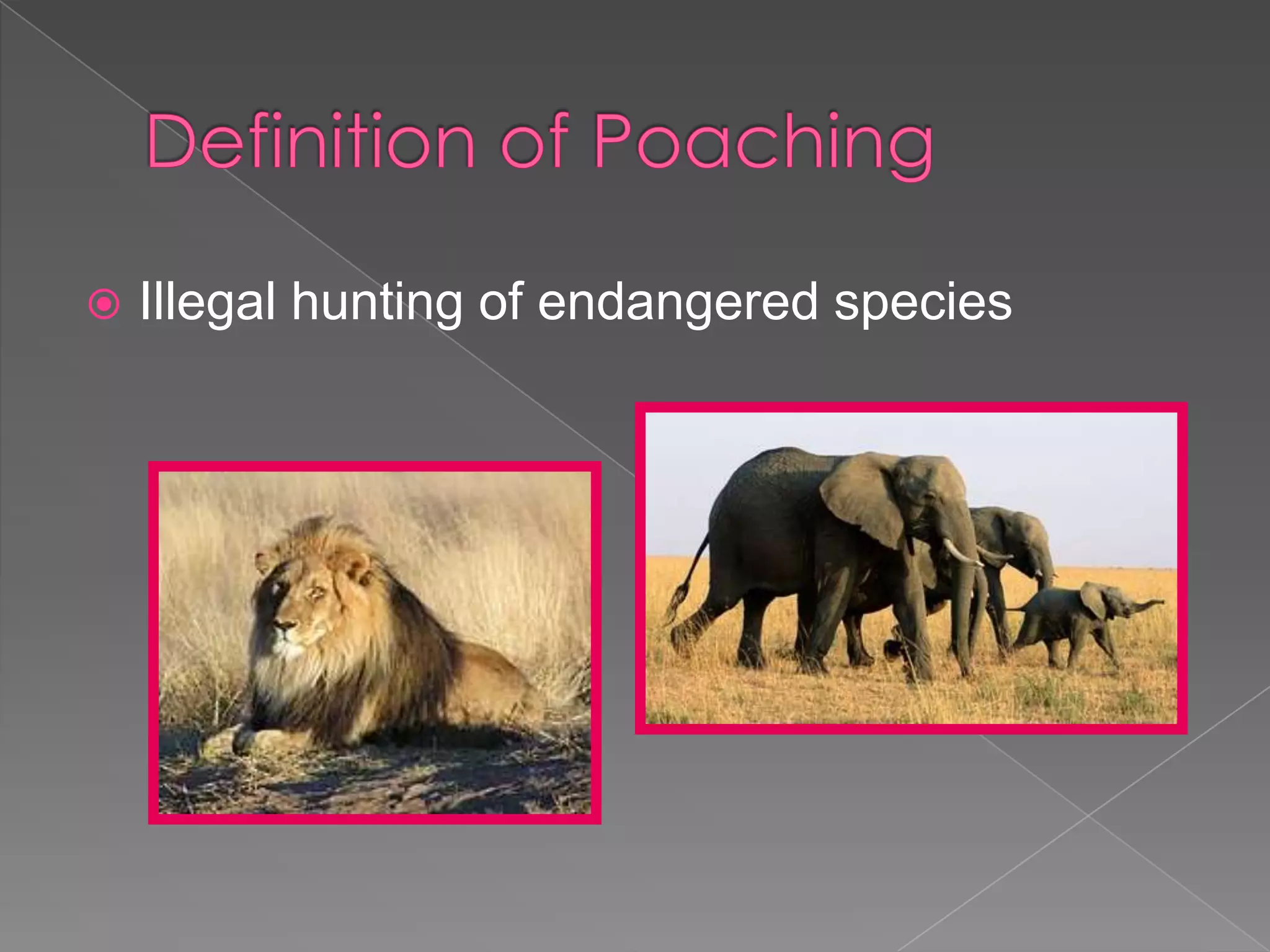 Definition of Poaching

Illegal hunting of endangered species